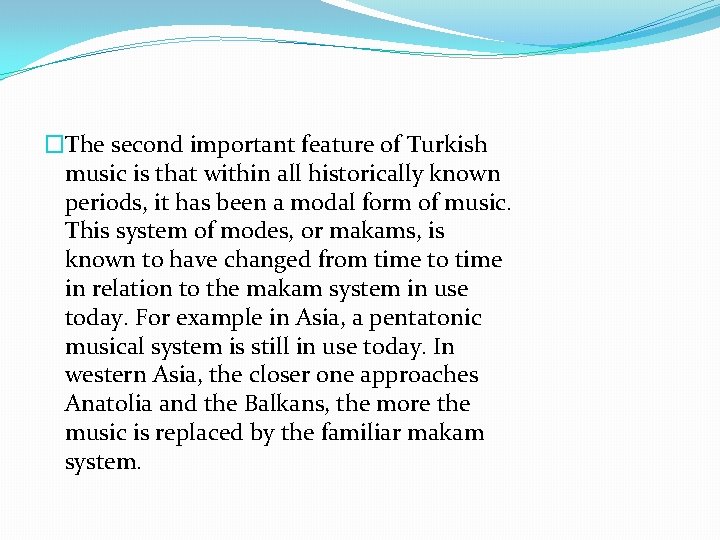 The second important feature of Turkish music is that within all historically known periods, it has been a modal form of music. This system of modes, or makams, is known to have changed from time to time in relation to the makam system in use today. For example in Asia, a pentatonic musical system is still in use today. In western Asia, the closer one approaches Anatolia and the Balkans, the more the music is replaced by the familiar makam system.